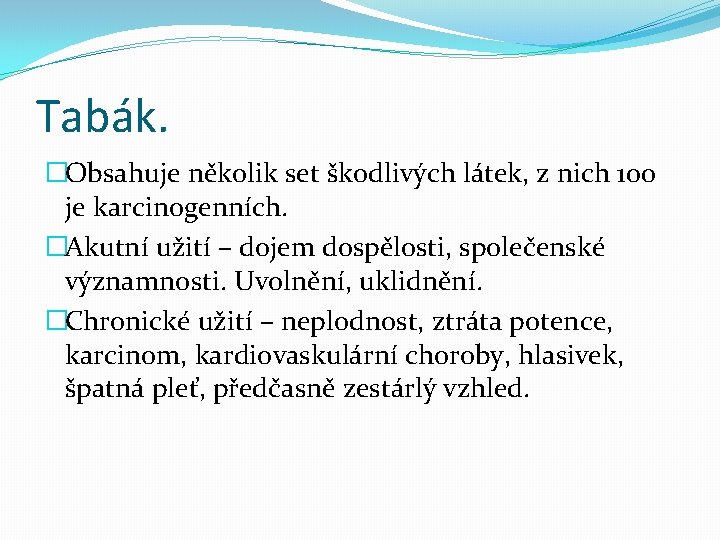 Tabák.

Obsahuje několik set škodlivých látek, z nich 100 je karcinogenních.

Akutní užití – dojem dospělosti, společenské významnosti. Uvolnění, uklidnění.

Chronické užití – neplodnost, ztráta potence, karcinom, kardiovaskulární choroby, hlasivek, špatná pleť, předčasně zestárlý vzhled.